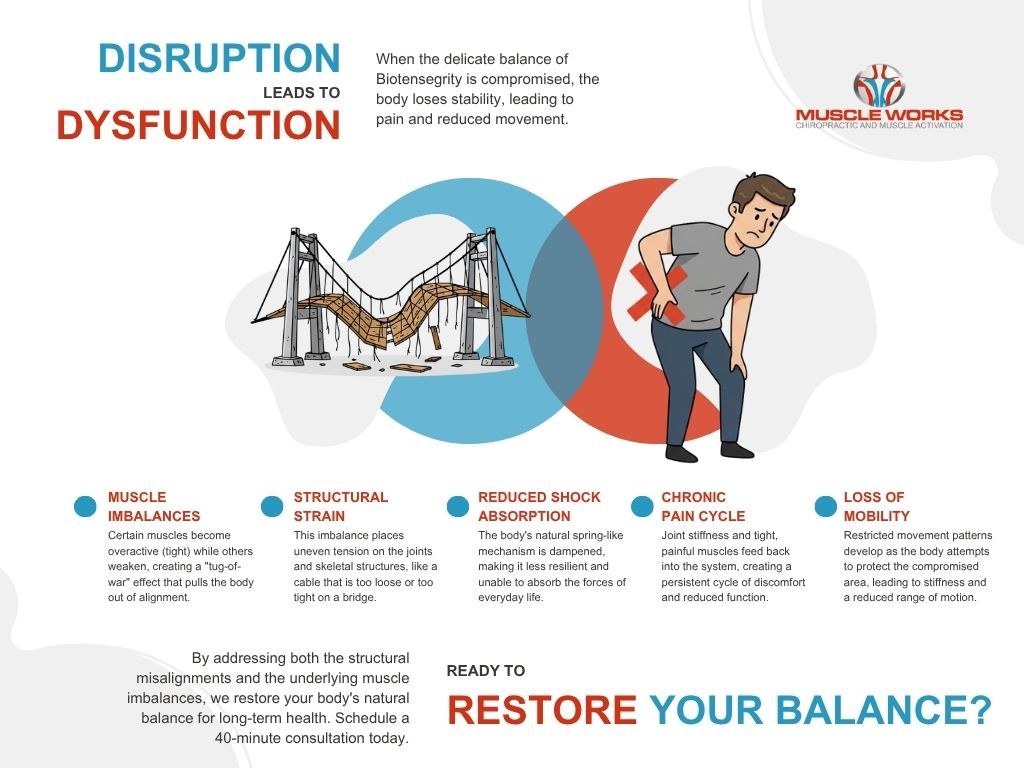 DISRUPTION
LEADS TO
DYSFUNCTION

When the delicate balance of Biotensegrity is compromised, the body loses stability, leading to pain and reduced movement.

MUSCLE WORKS
CHIROPRACTIC AND MUSCLE ACTIVATION

MUSCLE IMBALANCES
Certain muscles become overactive (tight) while others weaken, creating a "tug-of-war" effect that pulls the body out of alignment.

STRUCTURAL STRAIN
This imbalance places uneven tension on the joints and skeletal structures, like a cable that is too loose or too tight on a bridge.

REDUCED SHOCK ABSORPTION
The body's natural spring-like mechanism is dampened, making it less resilient and unable to absorb the forces of everyday life.

CHRONIC PAIN CYCLE
Joint stiffness and tight, painful muscles feed back into the system, creating a persistent cycle of discomfort and reduced function.

LOSS OF MOBILITY
Restricted movement patterns develop as the body attempts to protect the compromised area, leading to stiffness and a reduced range of motion.

By addressing both the structural misalignments and the underlying muscle imbalances, we restore your body's natural balance for long-term health. Schedule a 40-minute consultation today.

READY TO
RESTORE YOUR BALANCE?